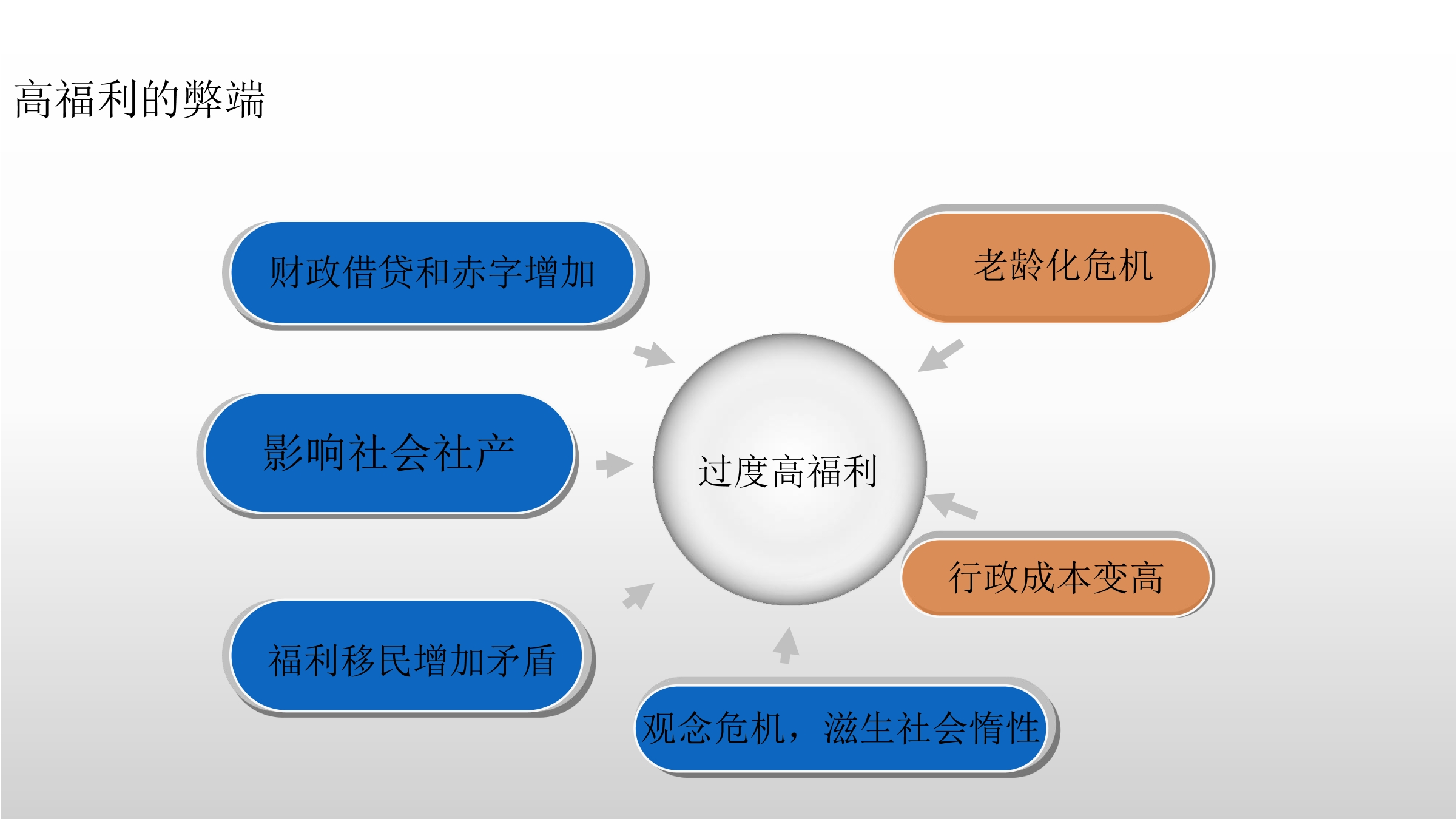 高福利的弊端

财政借贷和赤字增加

影响社会社产

福利移民增加矛盾

过度高福利

老龄化危机

行政成本变高

观念危机，滋生社会惰性